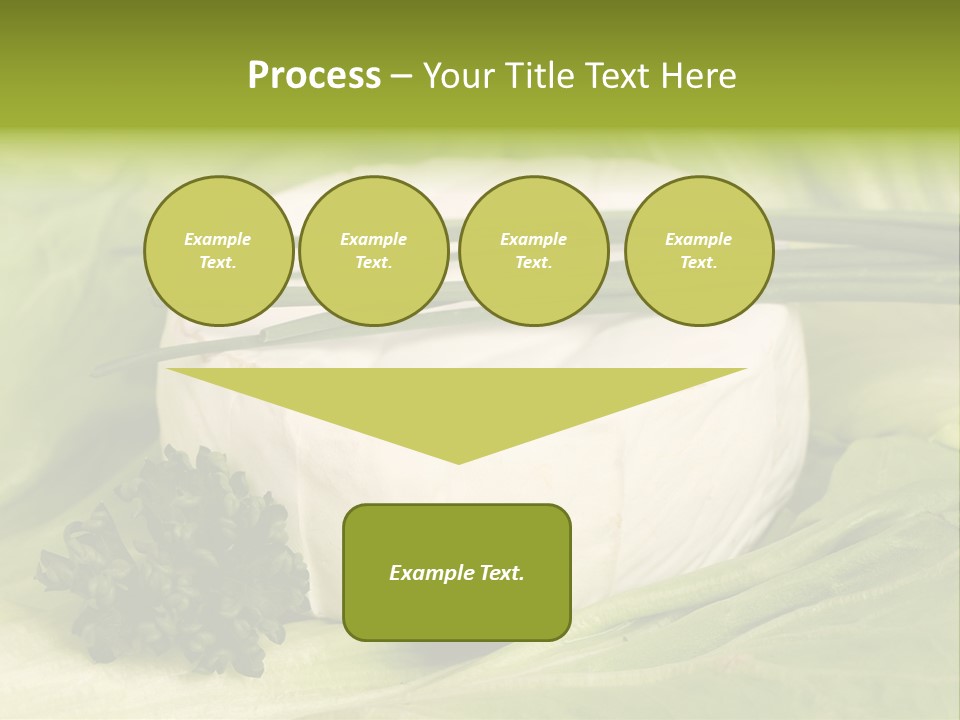 Process – Your Title Text Here

Example Text.

Example Text.

Example Text.

Example Text.

Example Text.